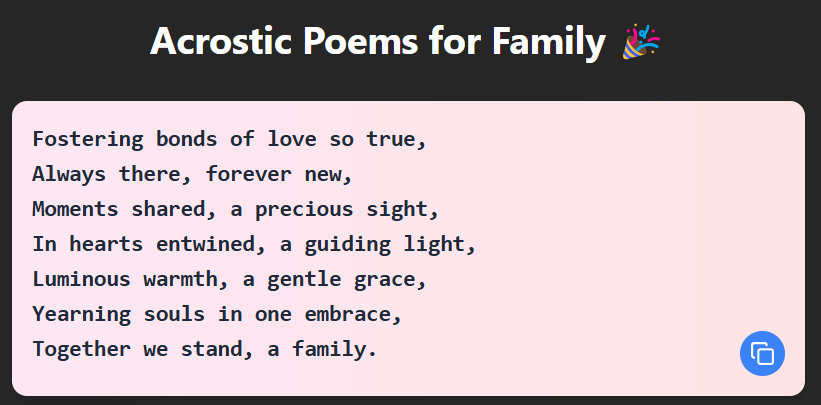 Acrostic Poems for Family 🎉

Fostering bonds of love so true,
Always there, forever new,
Moments shared, a precious sight,
In hearts entwined, a guiding light,
Luminous warmth, a gentle grace,
Yearning souls in one embrace,
Together we stand, a family.